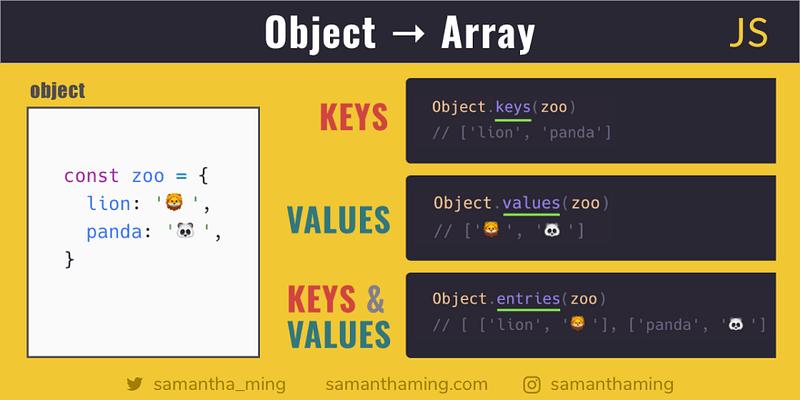 Object → Array

JS

object

const zoo = {
  lion: '🦁',
  panda: '🐼',
}

KEYS

Object.keys(zoo)
// ['lion', 'panda']

VALUES

Object.values(zoo)
// ['🦁', '🐼']

KEYS & VALUES

Object.entries(zoo)
// [ ['lion', '🦁'], ['panda', '🐼']

samantha_ming samanthaming.com samanthaming